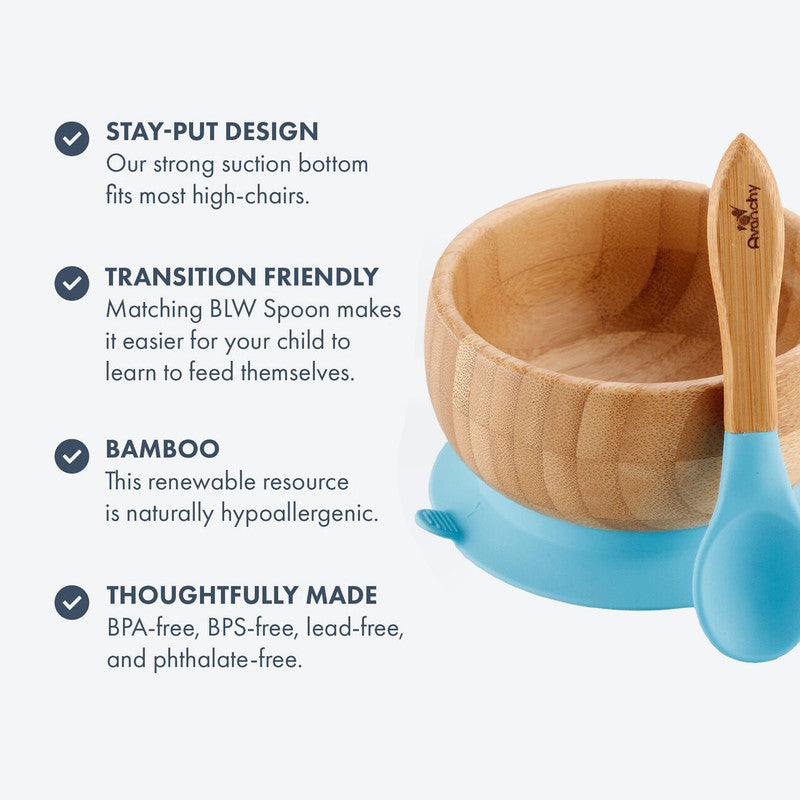 STAY-PUT DESIGN
Our strong suction bottom fits most high-chairs.

TRANSITION FRIENDLY
Matching BLW Spoon makes it easier for your child to learn to feed themselves.

BAMBOO
This renewable resource is naturally hypoallergenic.

THOUGHTFULLY MADE
BPA-free, BPS-free, lead-free, and phthalate-free.

Avanchy